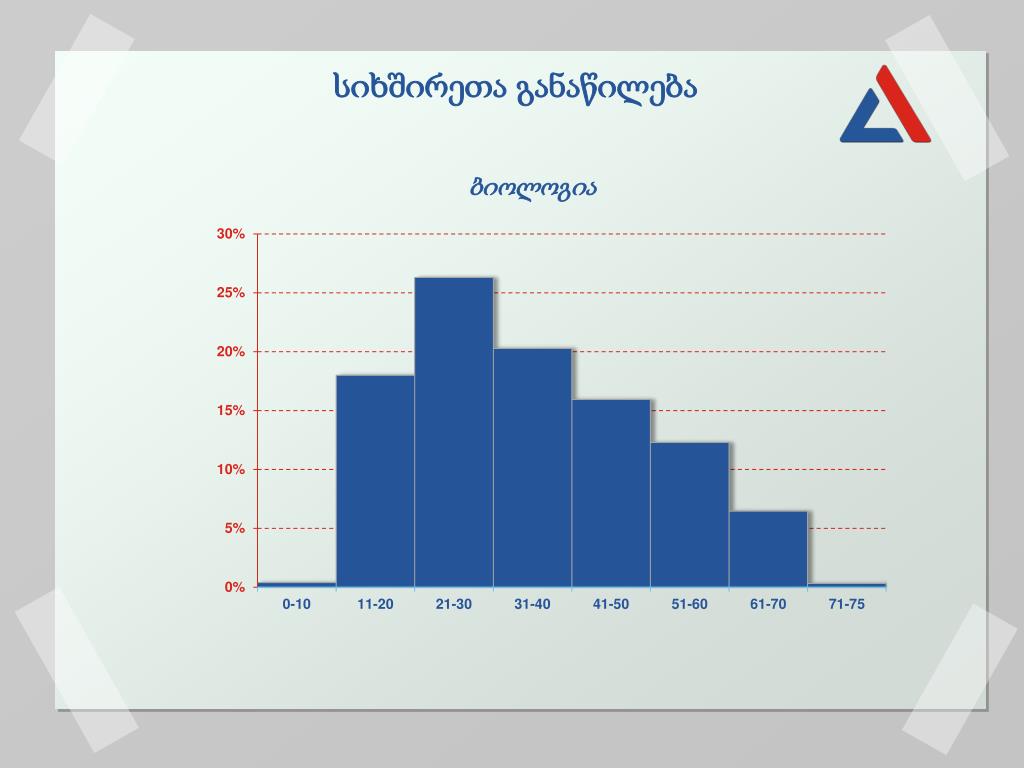 სიხშირეთა განაწილება

ბიოლოგია

30%
25%
20%
15%
10%
5%
0%

0-10
11-20
21-30
31-40
41-50
51-60
61-70
71-75